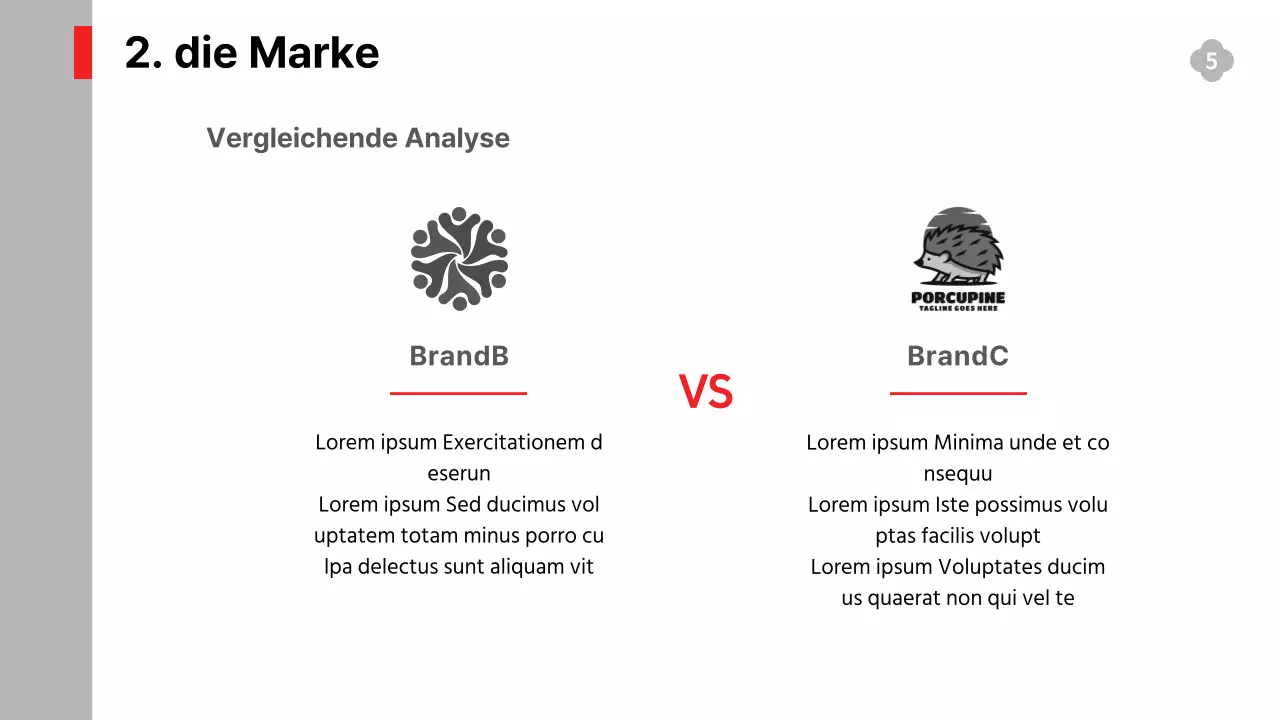 2. die Marke

5

Vergleichende Analyse

BrandB

Lorem ipsum Exercitationem d eserun
Lorem ipsum Sed ducimus vol uptatem totam minus porro cu lpa delectus sunt aliquam vit

VS

PORCUPINE
TAGLINE GOES HERE

BrandC

Lorem ipsum Minima unde et co nsequu
Lorem ipsum Iste possimus volu ptas facilis volupt
Lorem ipsum Voluptates ducim us quaerat non qui vel te